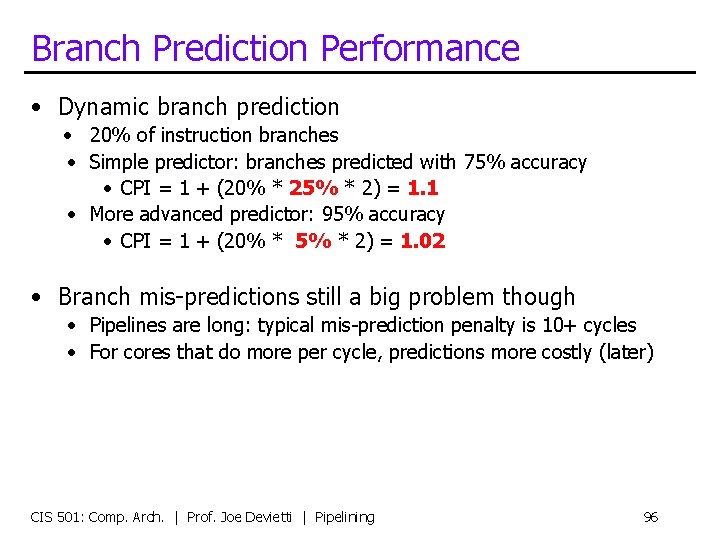 Branch Prediction Performance

• Dynamic branch prediction
  • 20% of instruction branches
  • Simple predictor: branches predicted with 75% accuracy
    • CPI = 1 + (20% * 25% * 2) = 1.1
  • More advanced predictor: 95% accuracy
    • CPI = 1 + (20% * 5% * 2) = 1.02

• Branch mis-predictions still a big problem though
  • Pipelines are long: typical mis-prediction penalty is 10+ cycles
  • For cores that do more per cycle, predictions more costly (later)

CIS 501: Comp. Arch. | Prof. Joe Devietti | Pipelining 96